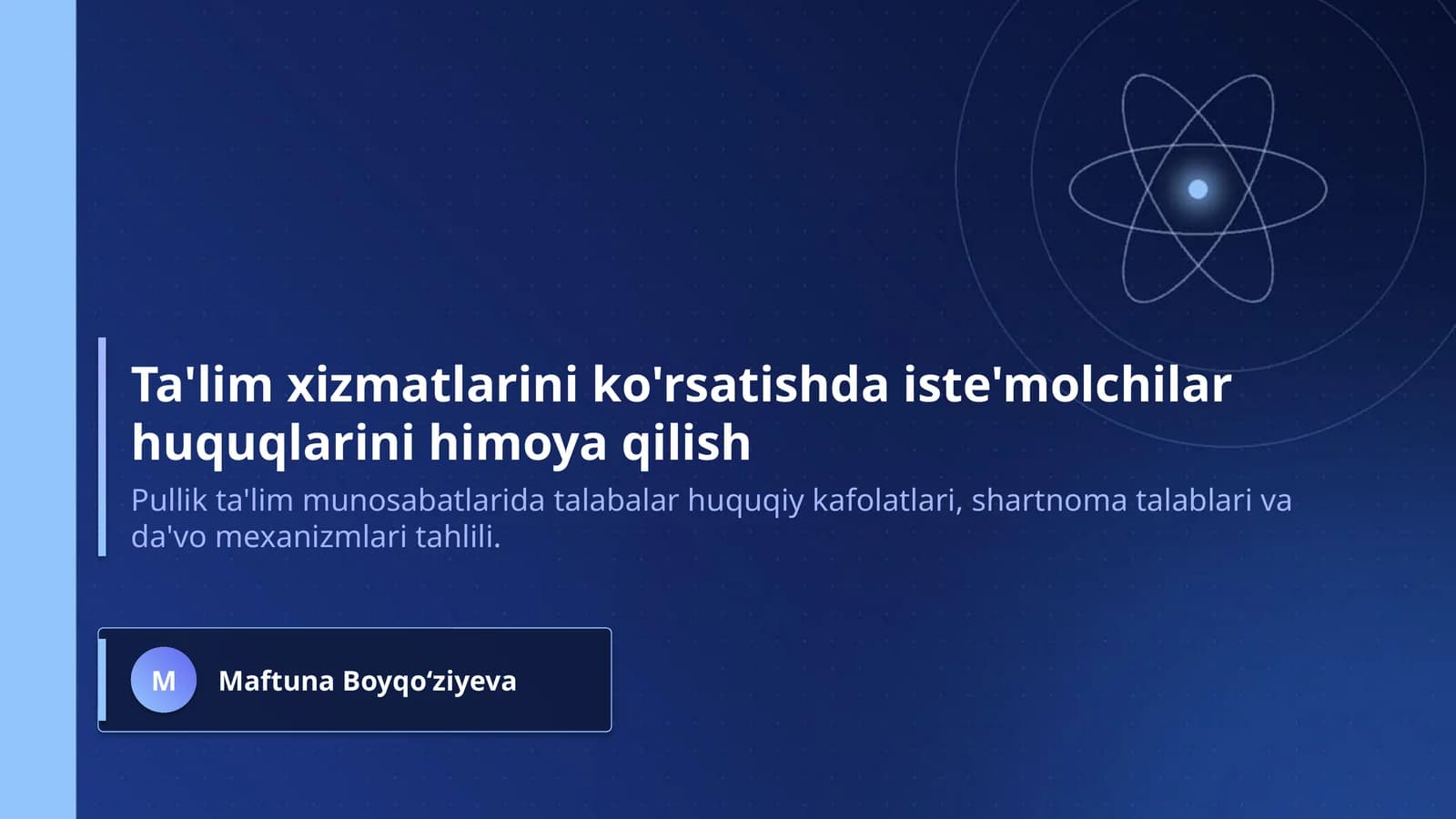 Ta'lim xizmatlarini ko'rsatishda iste'molchilar huquqlarini himoya qilish

Pullik ta'lim munosabatlarida talabalar huquqiy kafolatlari, shartnoma talablari va da'vo mexanizmlari tahlili.

M

Maftuna Boyqo'ziyeva